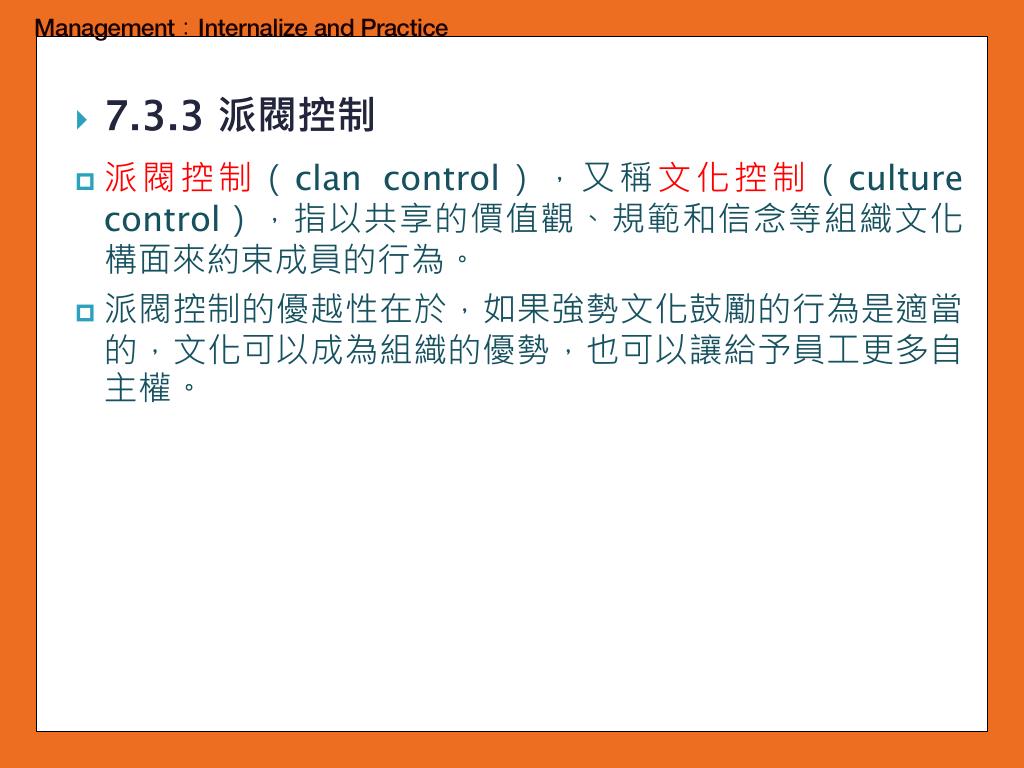 Management：Internalize and Practice

7.3.3 派閥控制

派閥控制（clan control），又稱文化控制（culture control），指以共享的價值觀、規範和信念等組織文化構面來約束成員的行為。

派閥控制的優越性在於，如果強勢文化鼓勵的行為是適當的，文化可以成為組織的優勢，也可以讓給予員工更多自主權。